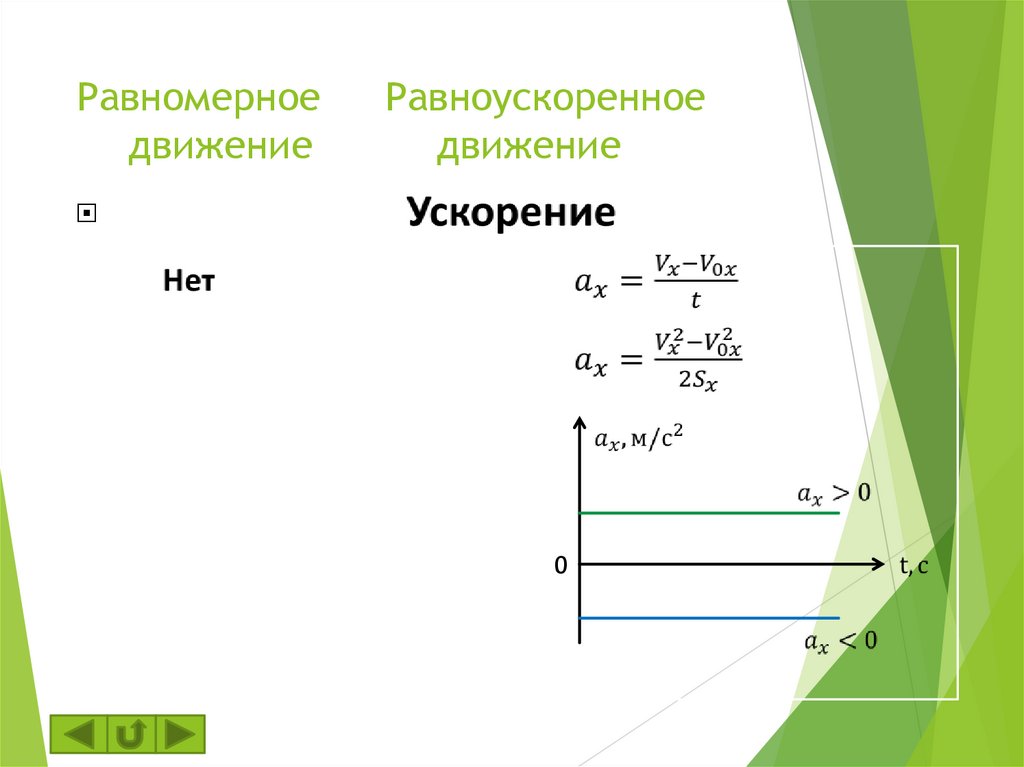 Равномерное движение

Равноускоренное движение

Ускорение

Нет

$a_x = \frac{V_x - V_{0x}}{t}$

$a_x = \frac{V_x^2 - V_{0x}^2}{2S_x}$

$a_x$, м/с$^2$

$a_x > 0$

0

t, c

$a_x < 0$